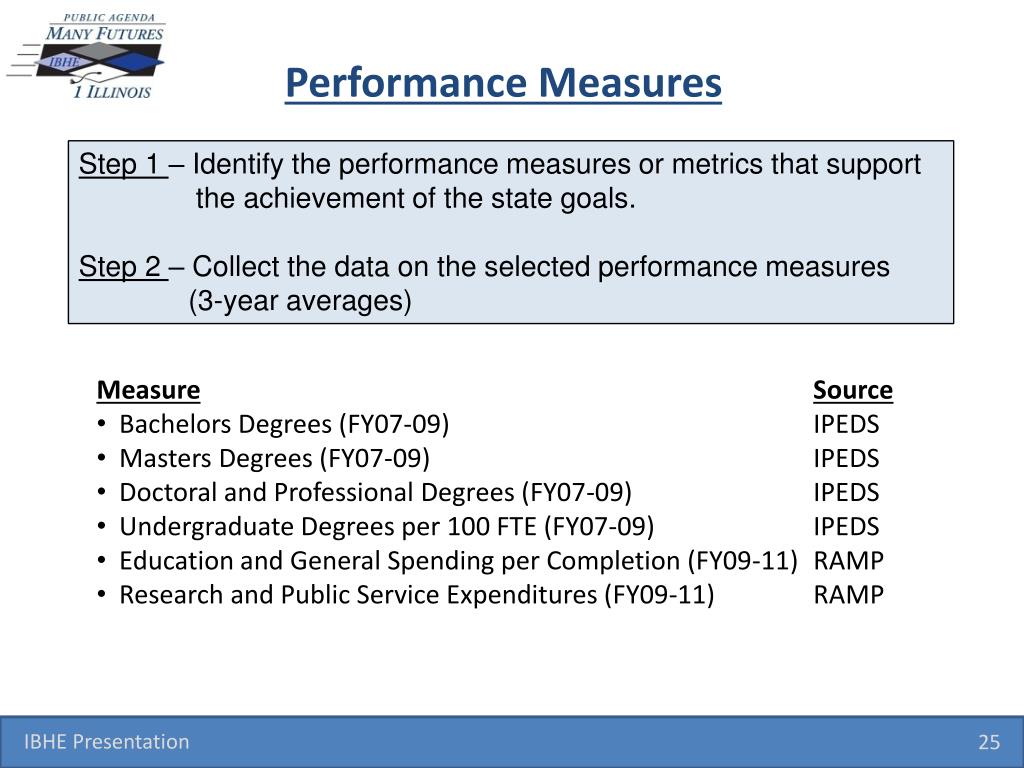 PUBLIC AGENDA
MANY FUTURES
IBHE
1 ILLINOIS

Performance Measures

Step 1 – Identify the performance measures or metrics that support the achievement of the state goals.

Step 2 – Collect the data on the selected performance measures (3-year averages)

| Measure | Source |
|---|---|
| • Bachelors Degrees (FY07-09) | IPEDS |
| • Masters Degrees (FY07-09) | IPEDS |
| • Doctoral and Professional Degrees (FY07-09) | IPEDS |
| • Undergraduate Degrees per 100 FTE (FY07-09) | IPEDS |
| • Education and General Spending per Completion (FY09-11) | RAMP |
| • Research and Public Service Expenditures (FY09-11) | RAMP |

IBHE Presentation

25